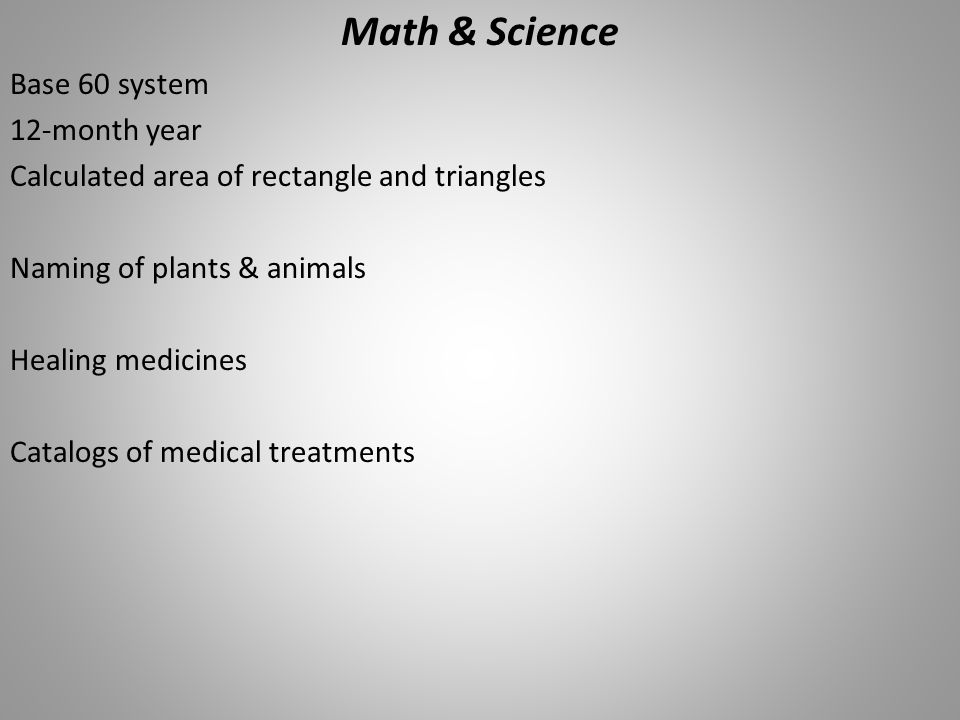 Math & Science

Base 60 system
12-month year
Calculated area of rectangle and triangles

Naming of plants & animals

Healing medicines

Catalogs of medical treatments